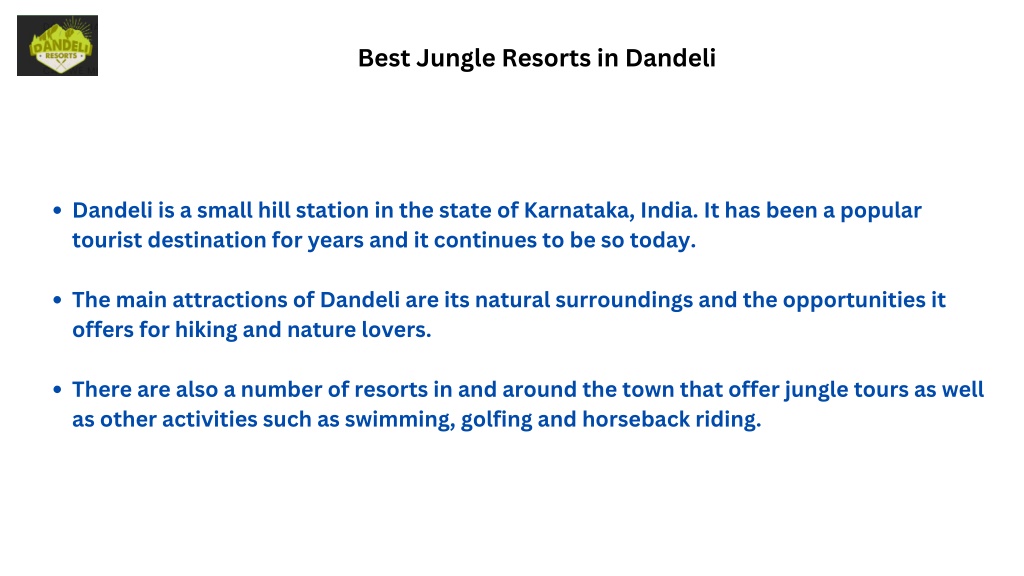 DANDELI
RESORTS

Best Jungle Resorts in Dandeli

• Dandeli is a small hill station in the state of Karnataka, India. It has been a popular tourist destination for years and it continues to be so today.

• The main attractions of Dandeli are its natural surroundings and the opportunities it offers for hiking and nature lovers.

• There are also a number of resorts in and around the town that offer jungle tours as well as other activities such as swimming, golfing and horseback riding.